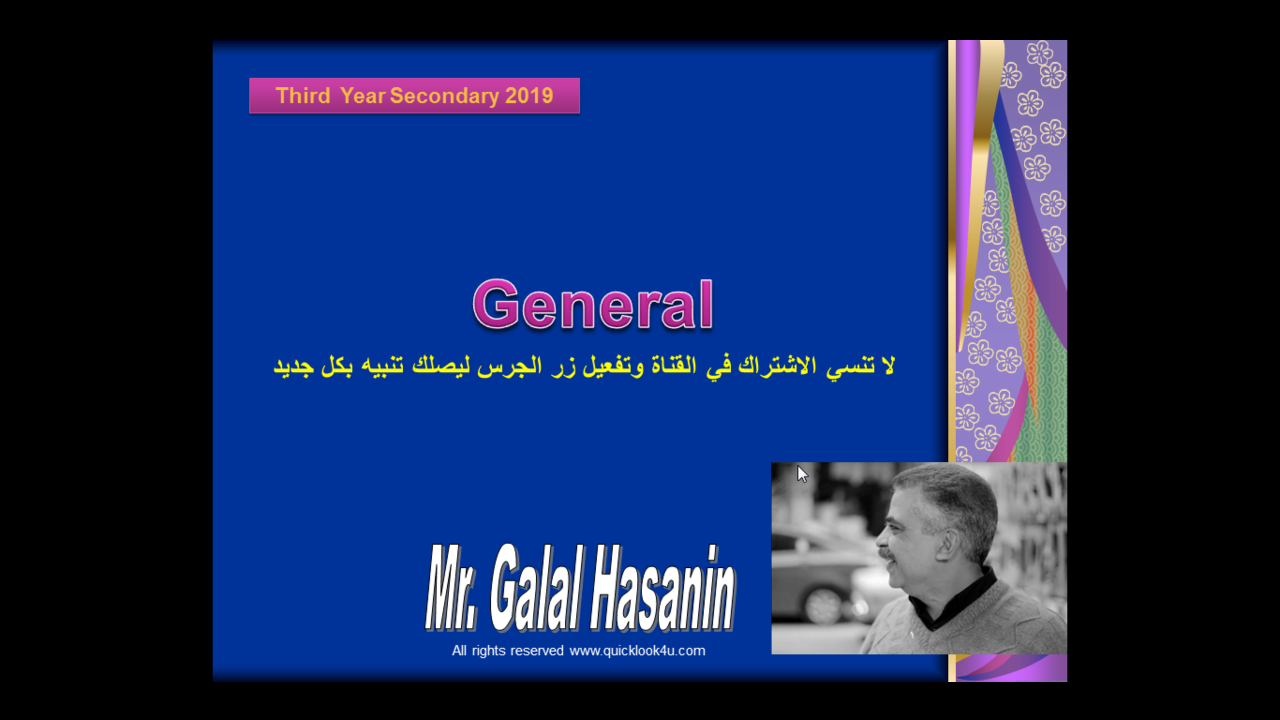 Third Year Secondary 2019

General

لا تنسي الاشتراك في القناة وتفعيل زر الجرس ليصلك تنبيه بكل جديد

Mr. Galal Hasanin

All rights reserved www.quicklook4u.com